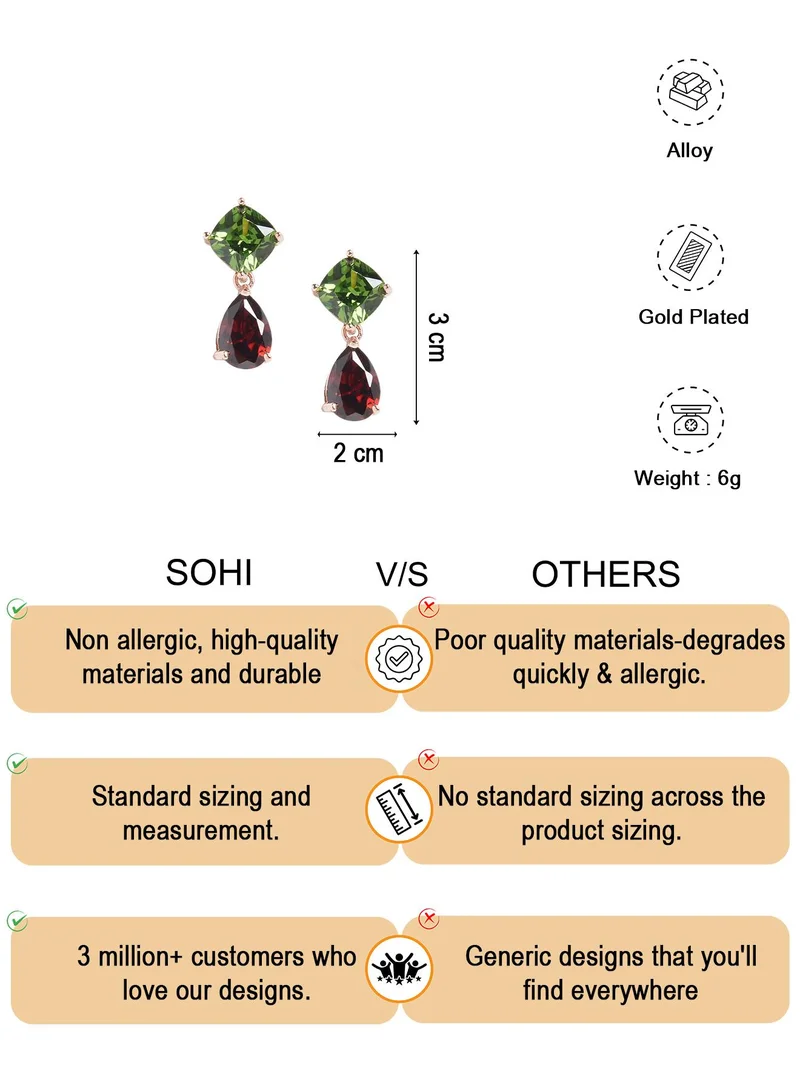 3 cm

2 cm

Alloy

Gold Plated

Weight : 6g

SOHI V/S OTHERS

Non allergic, high-quality materials and durable

Poor quality materials-degrades quickly & allergic.

Standard sizing and measurement.

No standard sizing across the product sizing.

3 million+ customers who love our designs.

Generic designs that you'll find everywhere